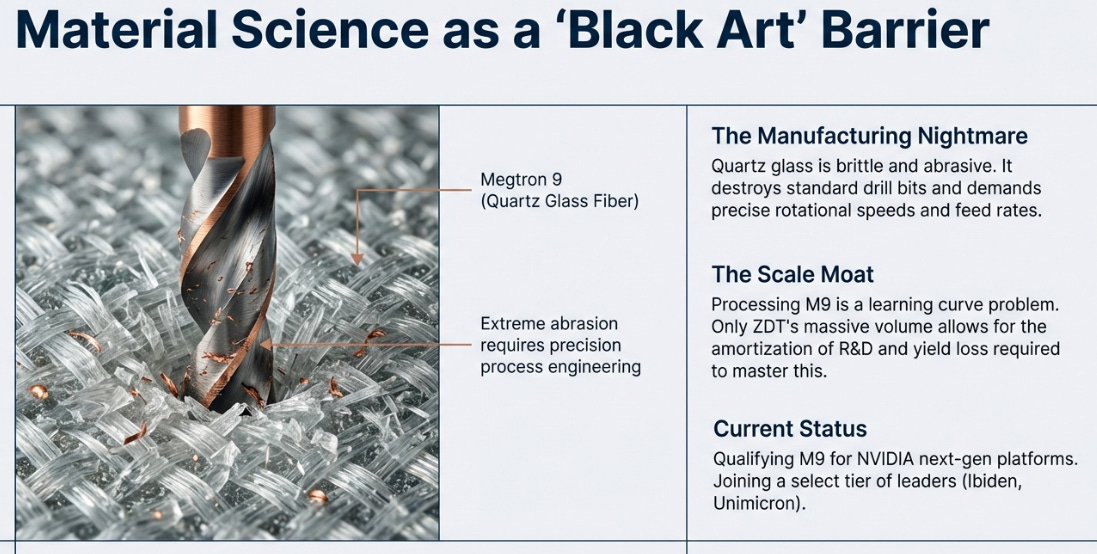 Material Science as a 'Black Art' Barrier

Megtron 9
(Quartz Glass Fiber)

Extreme abrasion requires precision process engineering

The Manufacturing Nightmare

Quartz glass is brittle and abrasive. It destroys standard drill bits and demands precise rotational speeds and feed rates.

The Scale Moat

Processing M9 is a learning curve problem. Only ZDT's massive volume allows for the amortization of R&D and yield loss required to master this.

Current Status

Qualifying M9 for NVIDIA next-gen platforms. Joining a select tier of leaders (Ibiden, Unimicron).